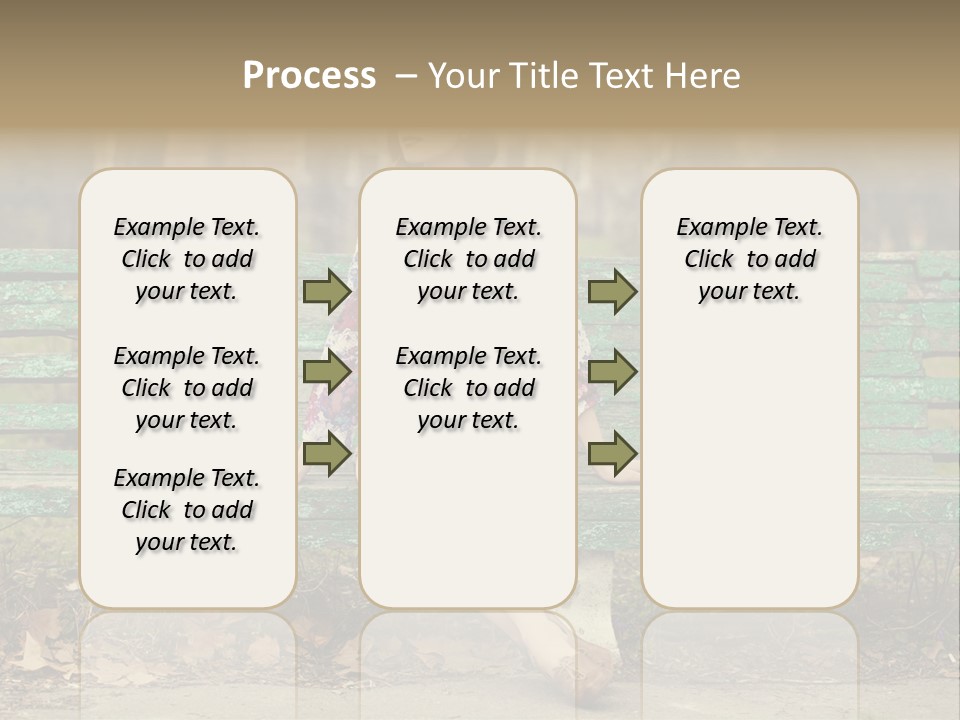 Process – Your Title Text Here

Example Text. Click to add your text.

Example Text. Click to add your text.

Example Text. Click to add your text.

Example Text. Click to add your text.

Example Text. Click to add your text.

Example Text. Click to add your text.